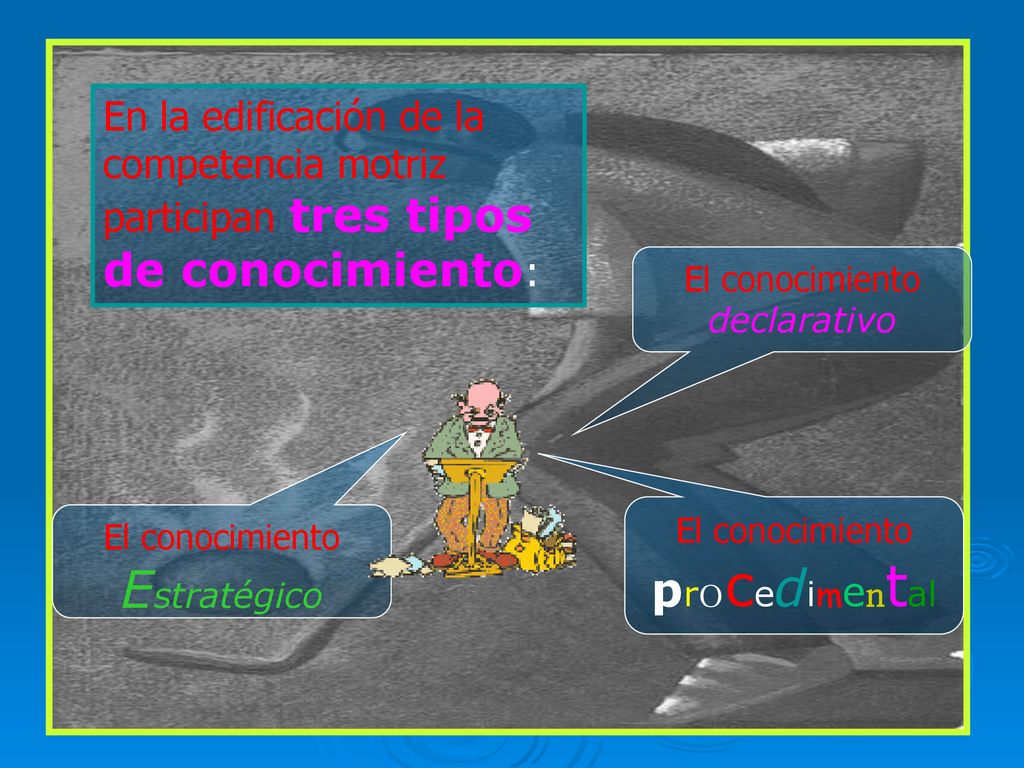 En la edificación de la competencia motriz participan tres tipos de conocimiento:

El conocimiento declarativo

El conocimiento Estratégico

El conocimiento procedimental